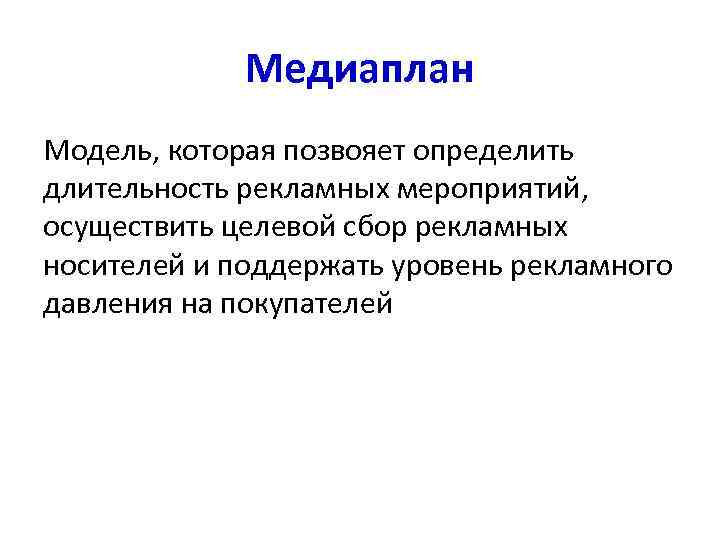 Медиаплан

Модель, которая позвояет определить длительность рекламных мероприятий, осуществить целевой сбор рекламных носителей и поддержать уровень рекламного давления на покупателей